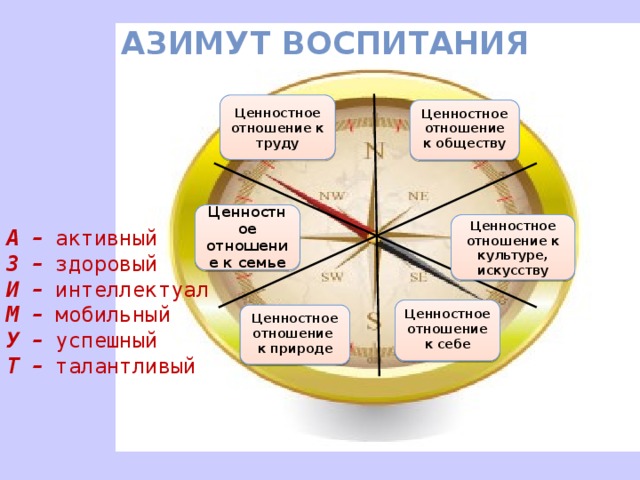 АЗИМУТ ВОСПИТАНИЯ

Ценностное отношение к труду

Ценностное отношение к обществу

N

NW

NE

Ценностное отношение к семье

Ценностное отношение к культуре, искусству

SW

SE

S

Ценностное отношение к природе

Ценностное отношение к себе

А – активный
З – здоровый
И – интеллектуал
М – мобильный
У – успешный
Т – талантливый